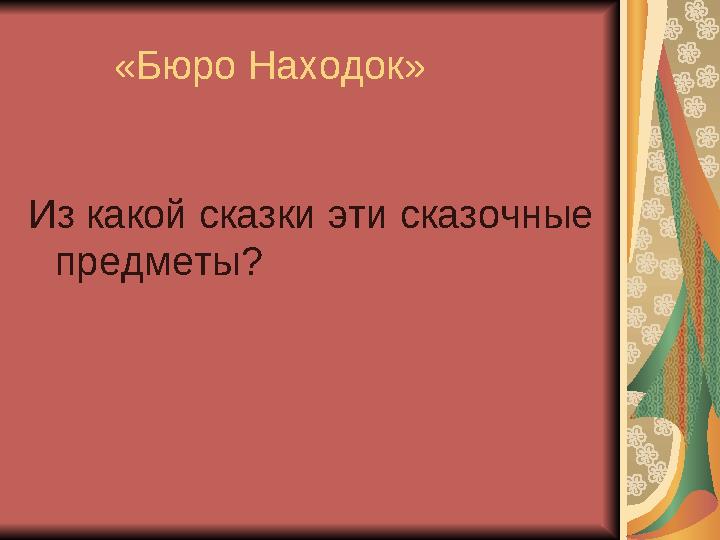 «Бюро Находок»

Из какой сказки эти сказочные предметы?